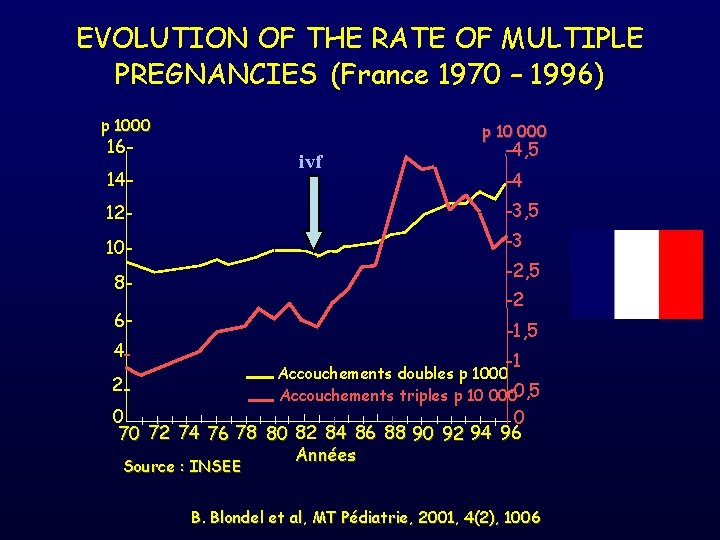 EVOLUTION OF THE RATE OF MULTIPLE PREGNANCIES (France 1970 – 1996)

p 1000
16
14
12
10
8
6
4
2
0

p 10 000
4,5
4
3,5
3
2,5
2
1,5
1
0,5
0

ivf

Accouchements doubles p 1000
Accouchements triples p 10 000

70 72 74 76 78 80 82 84 86 88 90 92 94 96
Années

Source : INSEE

B. Blondel et al, MT Pédiatrie, 2001, 4(2), 1006